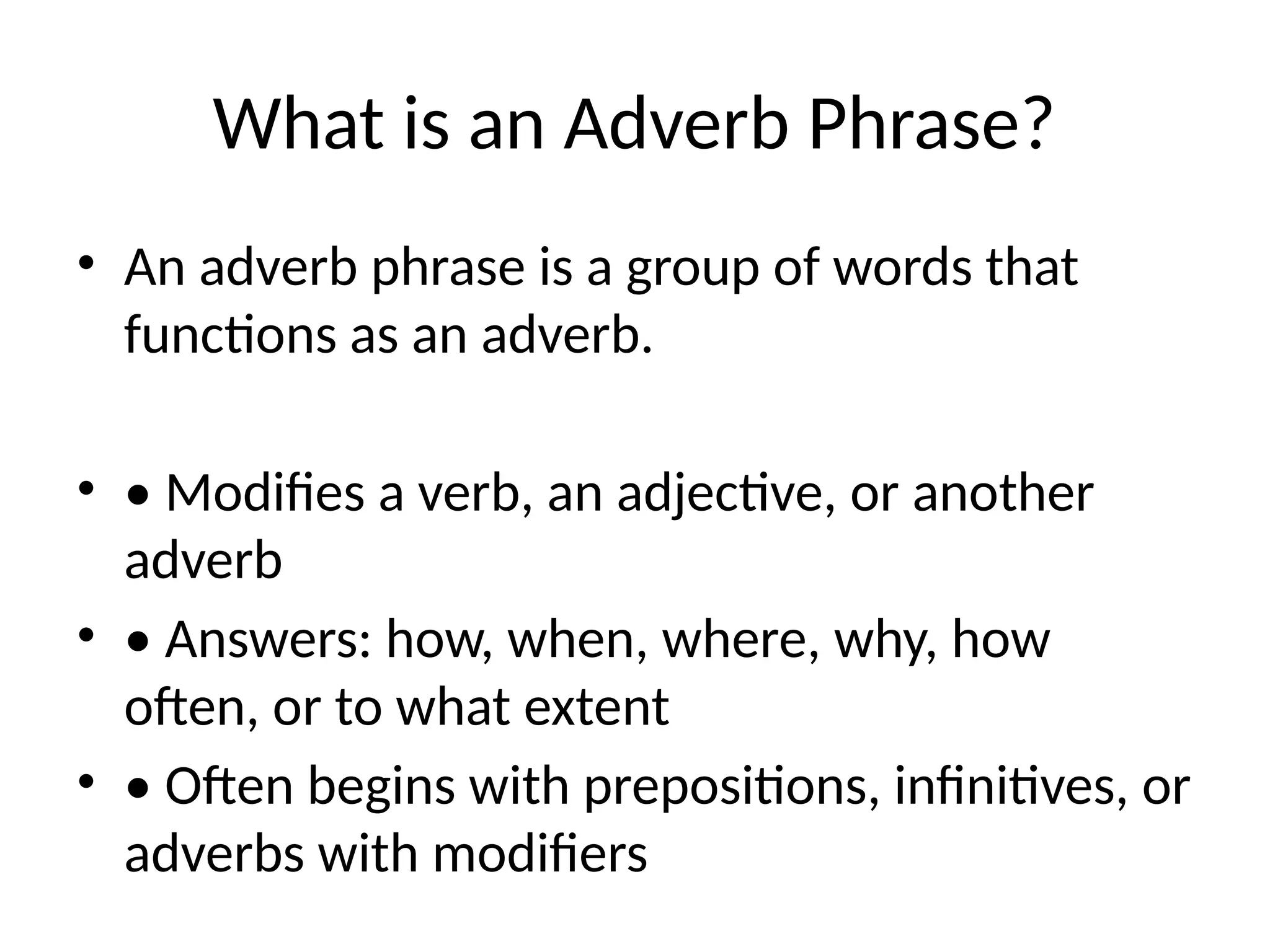 What is an Adverb Phrase?

• An adverb phrase is a group of words that functions as an adverb.

• • Modifies a verb, an adjective, or another adverb
• • Answers: how, when, where, why, how often, or to what extent
• • Often begins with prepositions, infinitives, or adverbs with modifiers